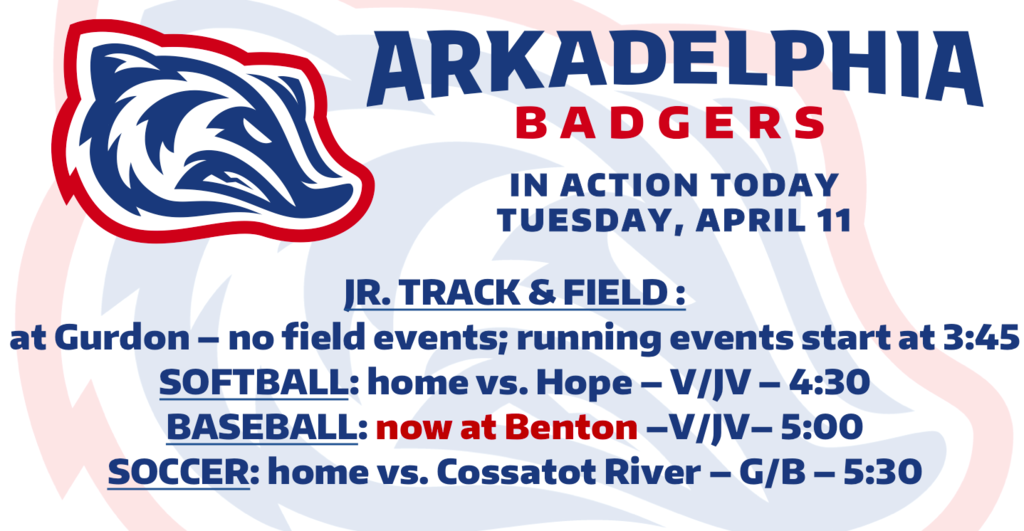 ARKADELPHIA
BADGERS

IN ACTION TODAY
TUESDAY, APRIL 11

JR. TRACK & FIELD :
at Gurdon – no field events; running events start at 3:45
SOFTBALL: home vs. Hope – V/JV – 4:30
BASEBALL: now at Benton –V/JV– 5:00
SOCCER: home vs. Cossatot River – G/B – 5:30